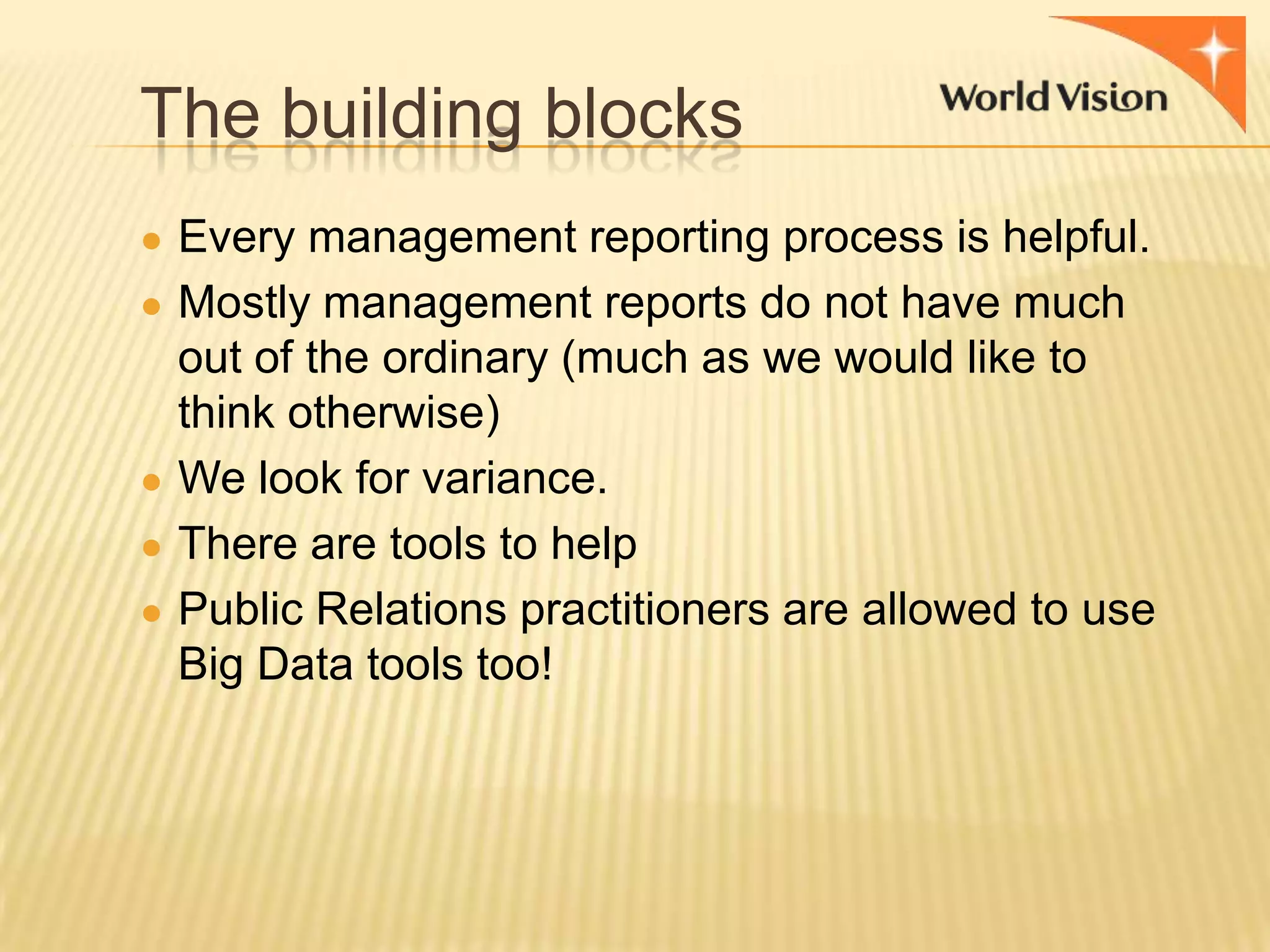 The building blocks

World Vision

- Every management reporting process is helpful.
- Mostly management reports do not have much out of the ordinary (much as we would like to think otherwise)
- We look for variance.
- There are tools to help
- Public Relations practitioners are allowed to use Big Data tools too!